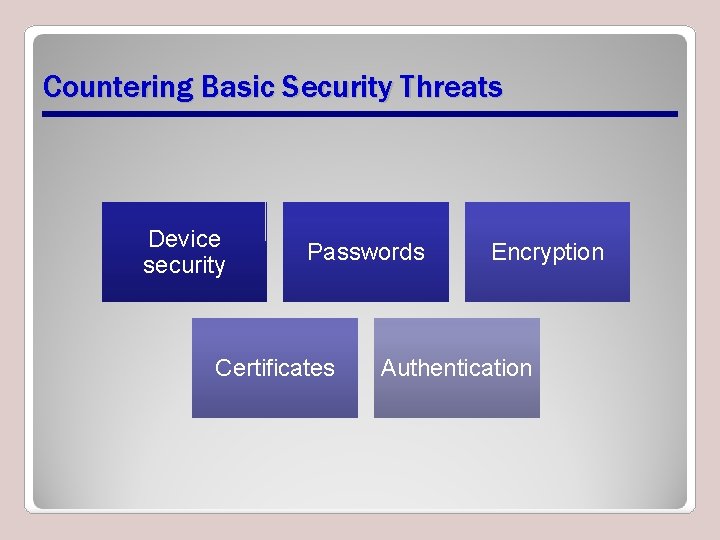 Countering Basic Security Threats

Device security

Passwords

Encryption

Certificates

Authentication